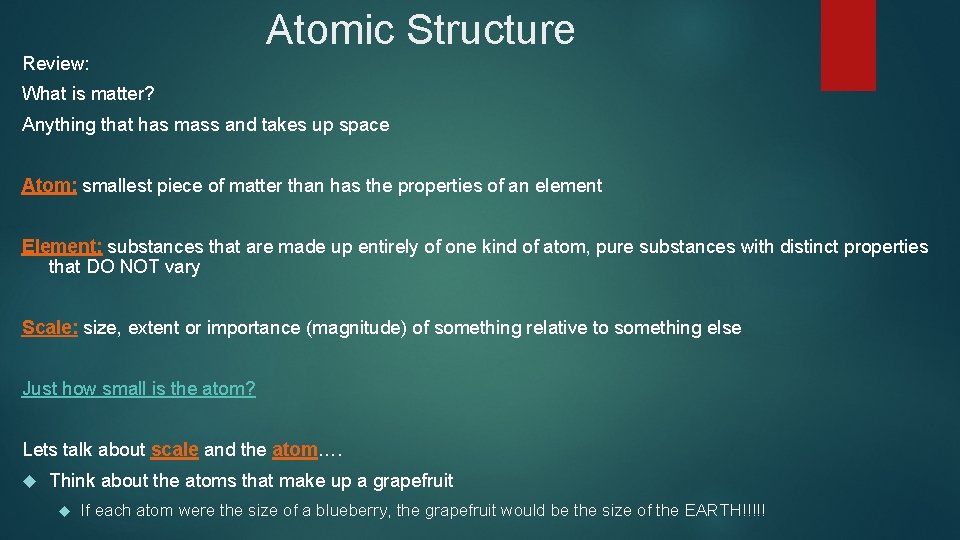 Atomic Structure

Review:

What is matter?

Anything that has mass and takes up space

Atom: smallest piece of matter than has the properties of an element

Element: substances that are made up entirely of one kind of atom, pure substances with distinct properties that DO NOT vary

Scale: size, extent or importance (magnitude) of something relative to something else

Just how small is the atom?

Lets talk about scale and the atom….

Think about the atoms that make up a grapefruit

If each atom were the size of a blueberry, the grapefruit would be the size of the EARTH!!!!!